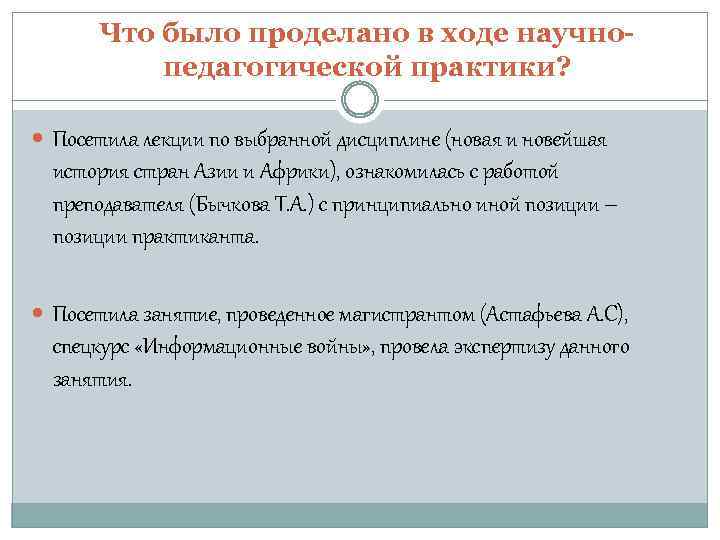 Что было проделано в ходе научно-педагогической практики?

Посетила лекции по выбранной дисциплине (новая и новейшая история стран Азии и Африки), ознакомилась с работой преподавателя (Бычкова Т.А.) с принципиально иной позиции – позиции практиканта.

Посетила занятие, проведенное магистрантом (Астафьева А.С), спецкурс «Информационные войны», провела экспертизу данного занятия.